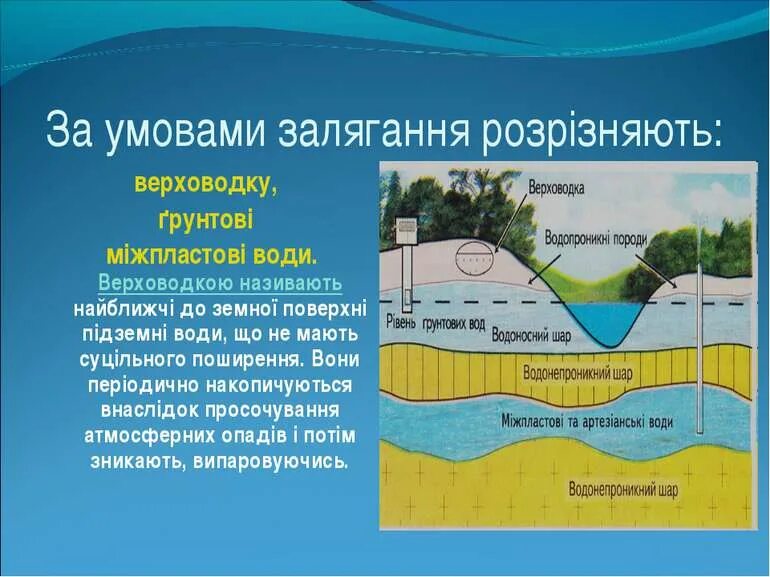 За умовами залягання розрізняють:

верховодку,
ґрунтові
міжпластові води.

Верховодкою називають найближчі до земної поверхні підземні води, що не мають суцільного поширення. Вони періодично накопичуються внаслідок просочування атмосферних опадів і потім зникають, випаровуючись.

Верховодка
Водопроникні породи
Рівень грунтових вод
Водоносний шар
Водонепроникний шар
Міжпластові та артезіанські води
Водонепроникний шар